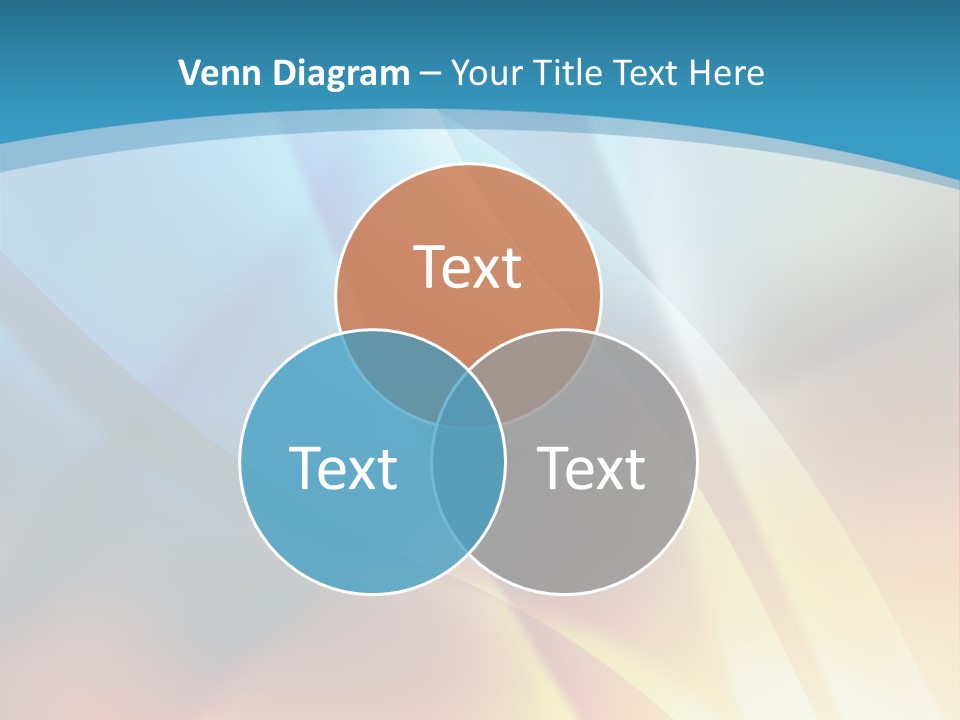 Venn Diagram – Your Title Text Here

Text

Text

Text